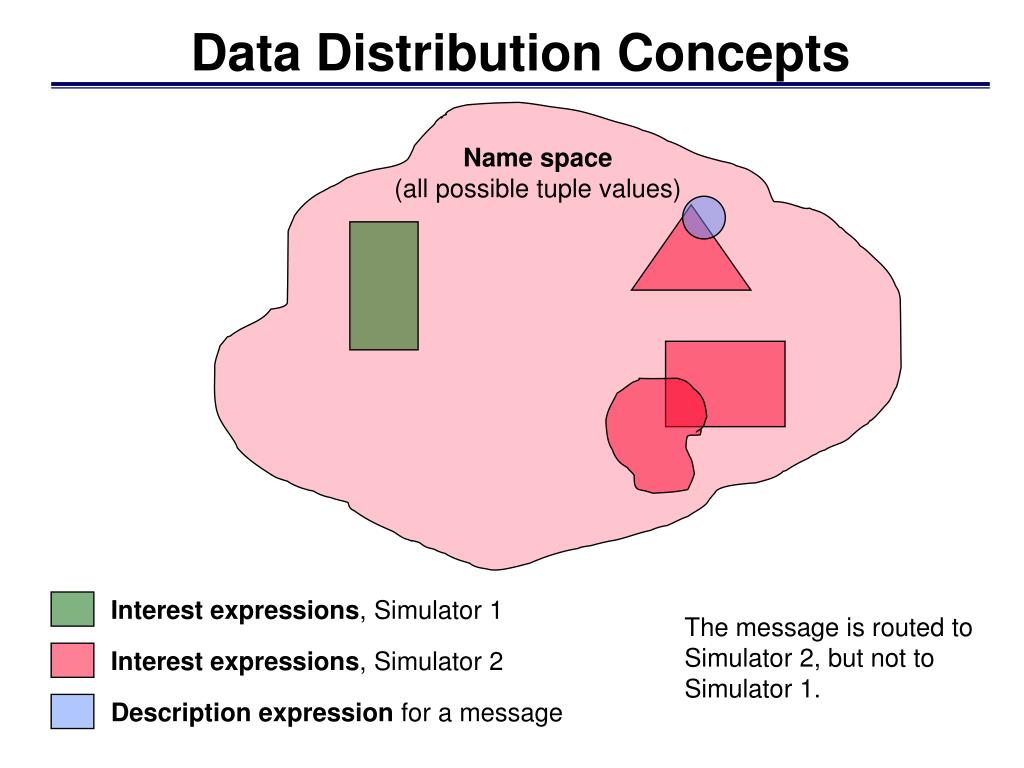 Data Distribution Concepts

Name space
(all possible tuple values)

Interest expressions, Simulator 1

Interest expressions, Simulator 2

Description expression for a message

The message is routed to Simulator 2, but not to Simulator 1.